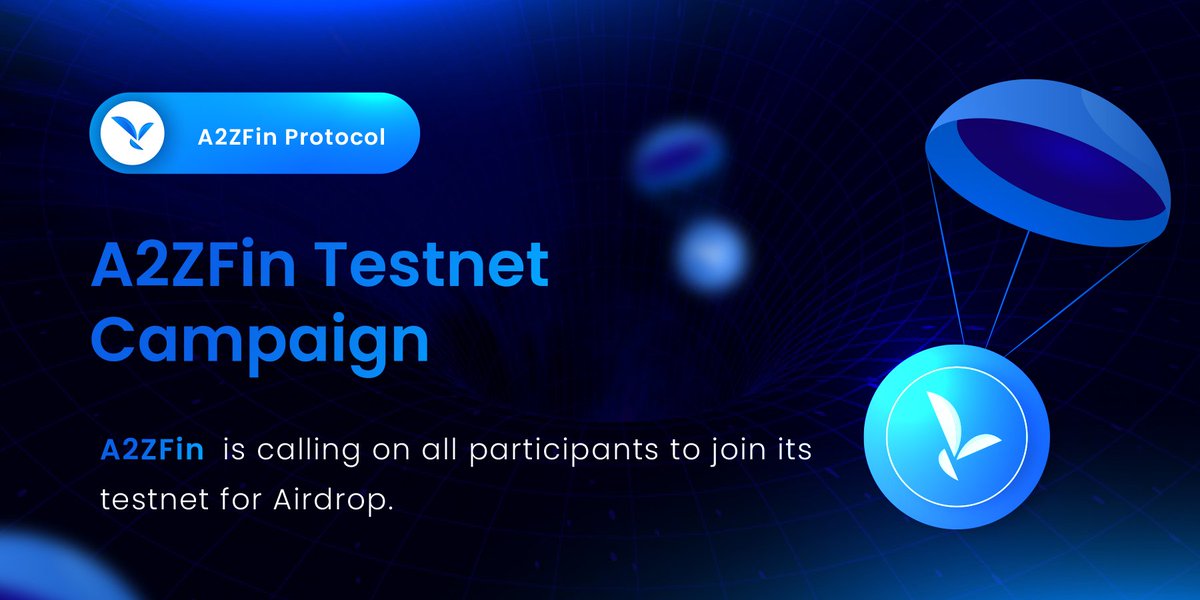 A2ZFin Protocol

A2ZFin Testnet Campaign

A2ZFin is calling on all participants to join its testnet for Airdrop.